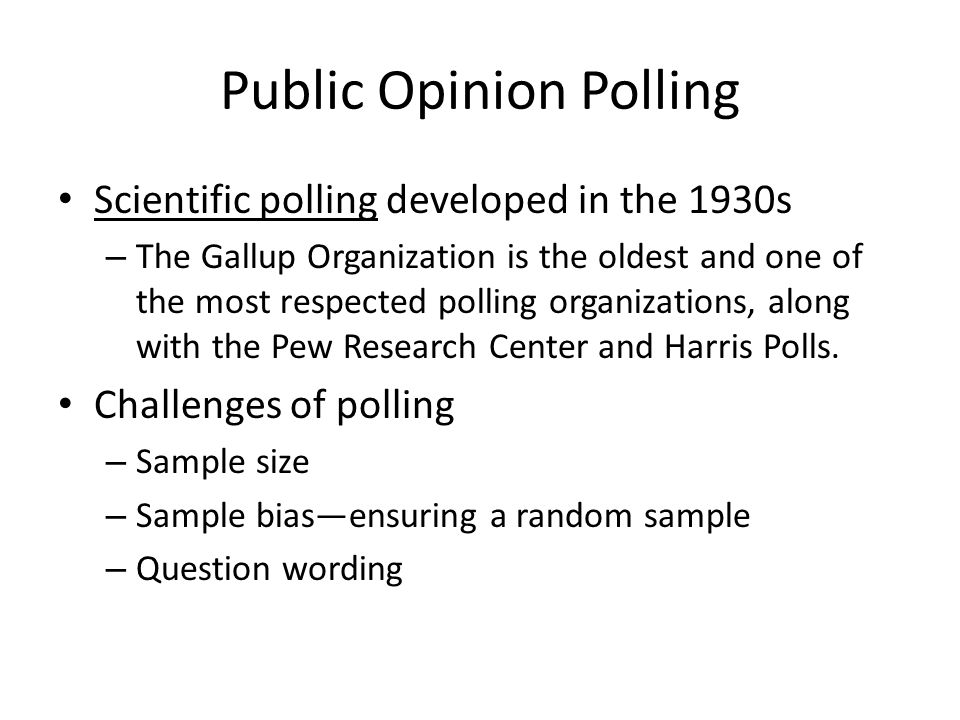 Public Opinion Polling

• Scientific polling developed in the 1930s
– The Gallup Organization is the oldest and one of the most respected polling organizations, along with the Pew Research Center and Harris Polls.
• Challenges of polling
– Sample size
– Sample bias—ensuring a random sample
– Question wording